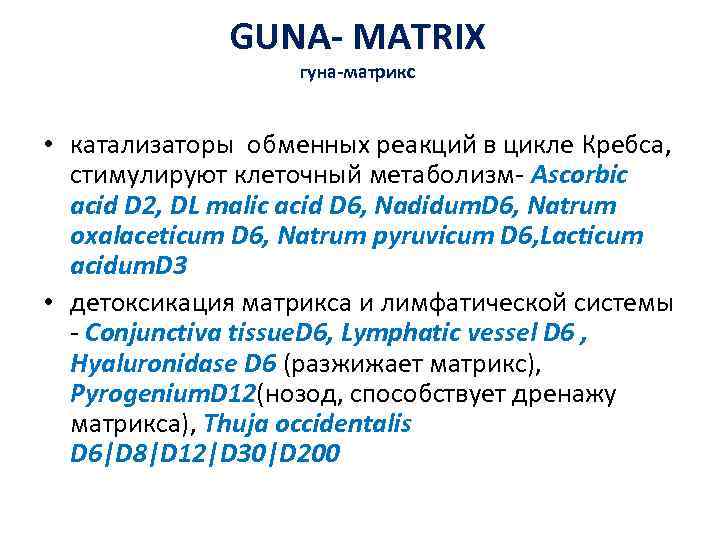 GUNA- MATRIX
гуна-матрикс

• катализаторы обменных реакций в цикле Кребса, стимулируют клеточный метаболизм- Ascorbic acid D2, DL malic acid D6, NadidumD6, Natrum oxalaceticum D6, Natrum pyruvicum D6,Lacticum acidumD3
• детоксикация матрикса и лимфатической системы - Conjunctiva tissueD6, Lymphatic vessel D6 , Hyaluronidase D6 (разжижает матрикс), PyrogeniumD12(нозод, способствует дренажу матрикса), Thuja occidentalis D6|D8|D12|D30|D200